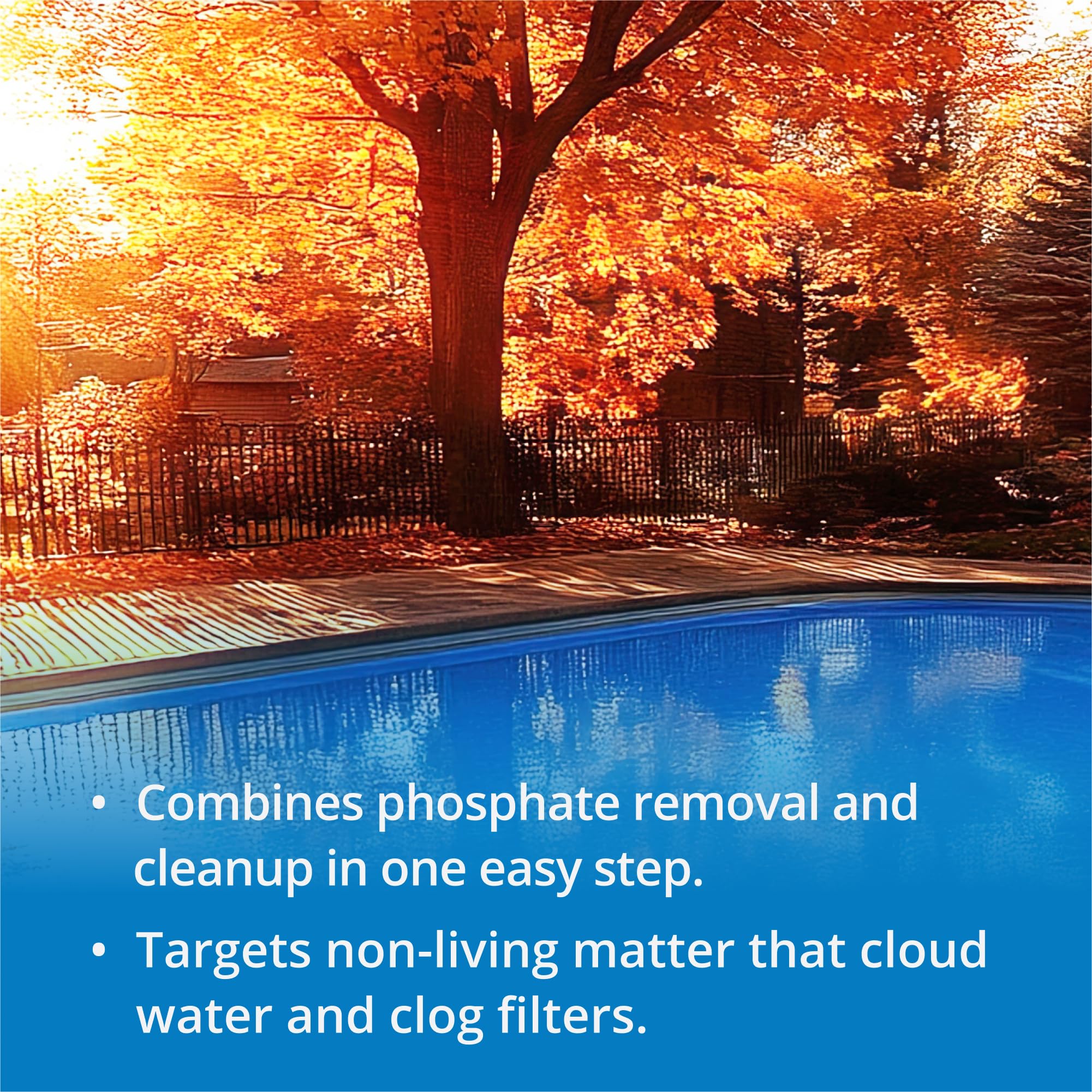 • Combines phosphate removal and cleanup in one easy step.

• Targets non-living matter that cloud water and clog filters.